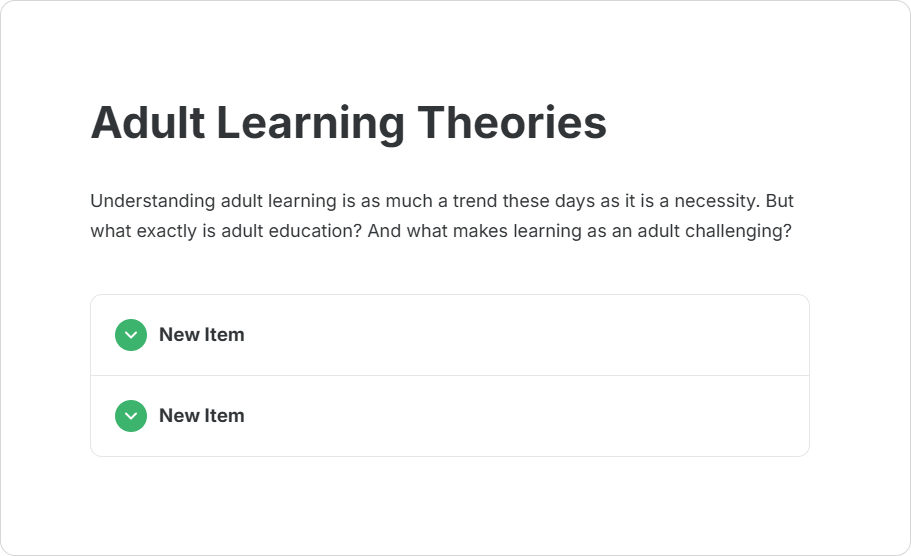 Adult Learning Theories

Understanding adult learning is as much a trend these days as it is a necessity. But what exactly is adult education? And what makes learning as an adult challenging?

New Item

New Item